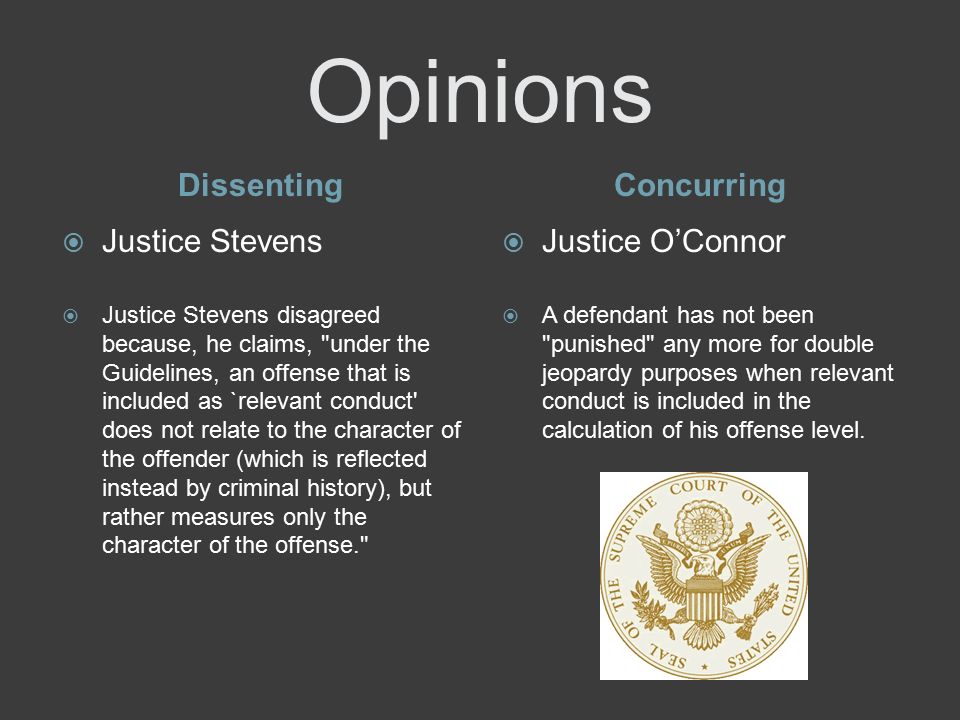 Opinions

Dissenting

Justice Stevens

Justice Stevens disagreed because, he claims, "under the Guidelines, an offense that is included as `relevant conduct' does not relate to the character of the offender (which is reflected instead by criminal history), but rather measures only the character of the offense."

Concurring

Justice O'Connor

A defendant has not been "punished" any more for double jeopardy purposes when relevant conduct is included in the calculation of his offense level.

SEAL OF THE SUPREME COURT OF THE UNITED STATES